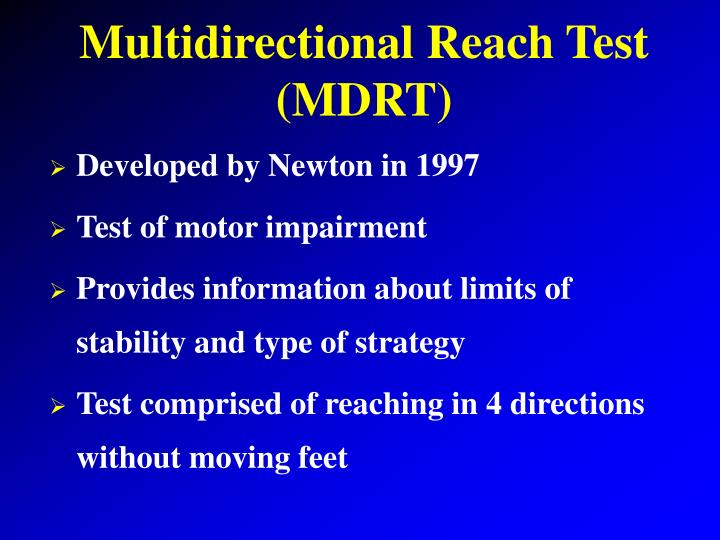 Multidirectional Reach Test (MDRT)

➢ Developed by Newton in 1997

➢ Test of motor impairment

➢ Provides information about limits of stability and type of strategy

➢ Test comprised of reaching in 4 directions without moving feet